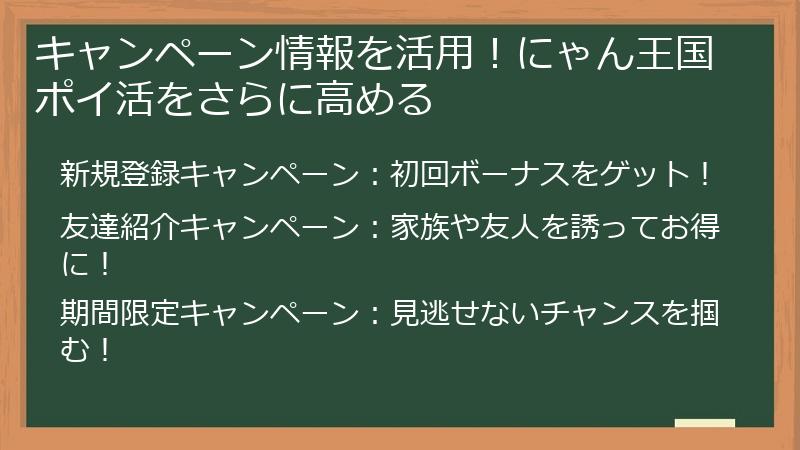 キャンペーン情報を活用！にゃん王国ポイ活をさらに高める

新規登録キャンペーン：初回ボーナスをゲット！

友達紹介キャンペーン：家族や友人を誘ってお得に！

期間限定キャンペーン：見逃せないチャンスを掴む！